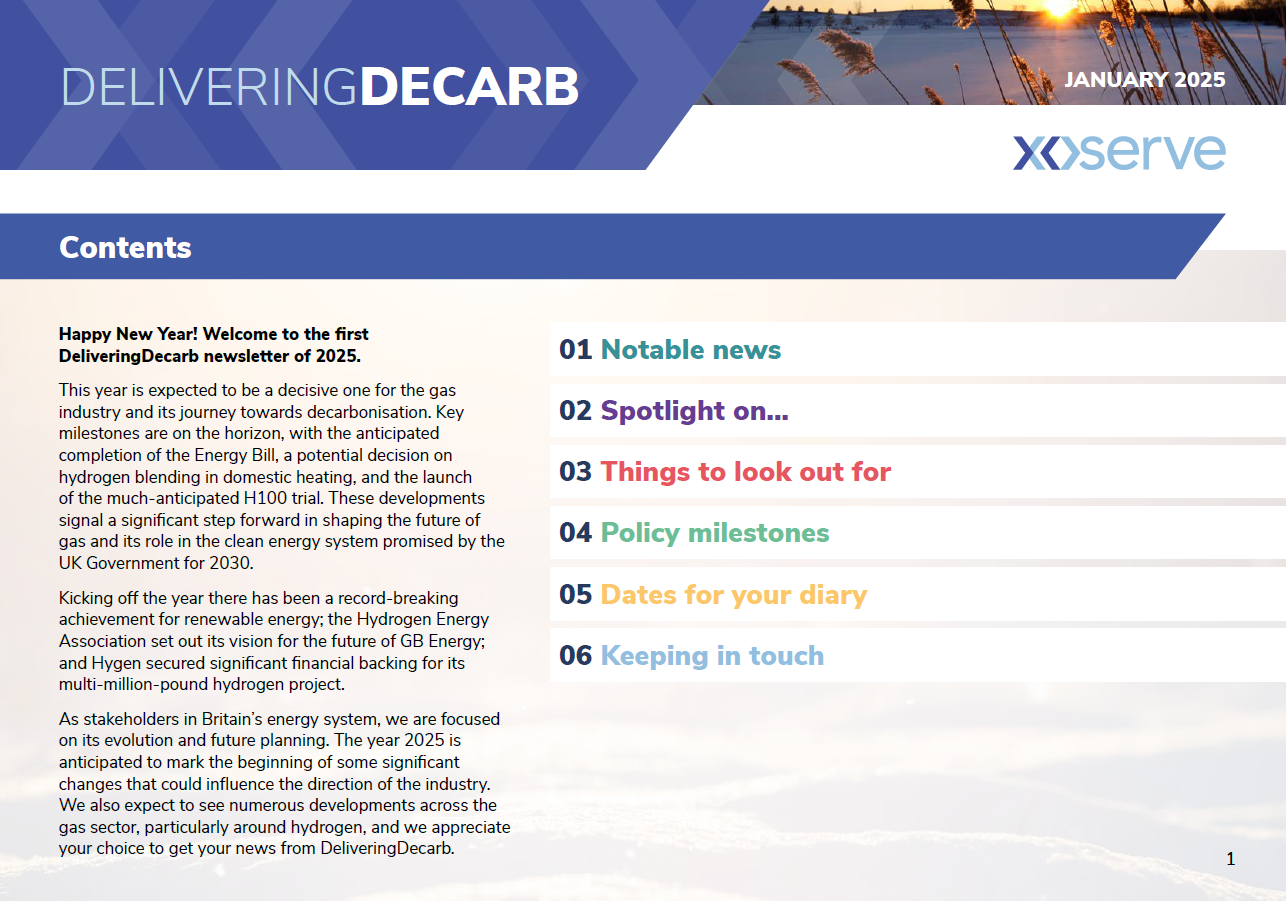 DELIVERINGDECARB

JANUARY 2025

xoserve

Contents

Happy New Year! Welcome to the first DeliveringDecarb newsletter of 2025.

This year is expected to be a decisive one for the gas industry and its journey towards decarbonisation. Key milestones are on the horizon, with the anticipated completion of the Energy Bill, a potential decision on hydrogen blending in domestic heating, and the launch of the much-anticipated H100 trial. These developments signal a significant step forward in shaping the future of gas and its role in the clean energy system promised by the UK Government for 2030.

Kicking off the year there has been a record-breaking achievement for renewable energy; the Hydrogen Energy Association set out its vision for the future of GB Energy; and Hygen secured significant financial backing for its multi-million-pound hydrogen project.

As stakeholders in Britain's energy system, we are focused on its evolution and future planning. The year 2025 is anticipated to mark the beginning of some significant changes that could influence the direction of the industry. We also expect to see numerous developments across the gas sector, particularly around hydrogen, and we appreciate your choice to get your news from DeliveringDecarb.

01 Notable news

02 Spotlight on...

03 Things to look out for

04 Policy milestones

05 Dates for your diary

06 Keeping in touch

1